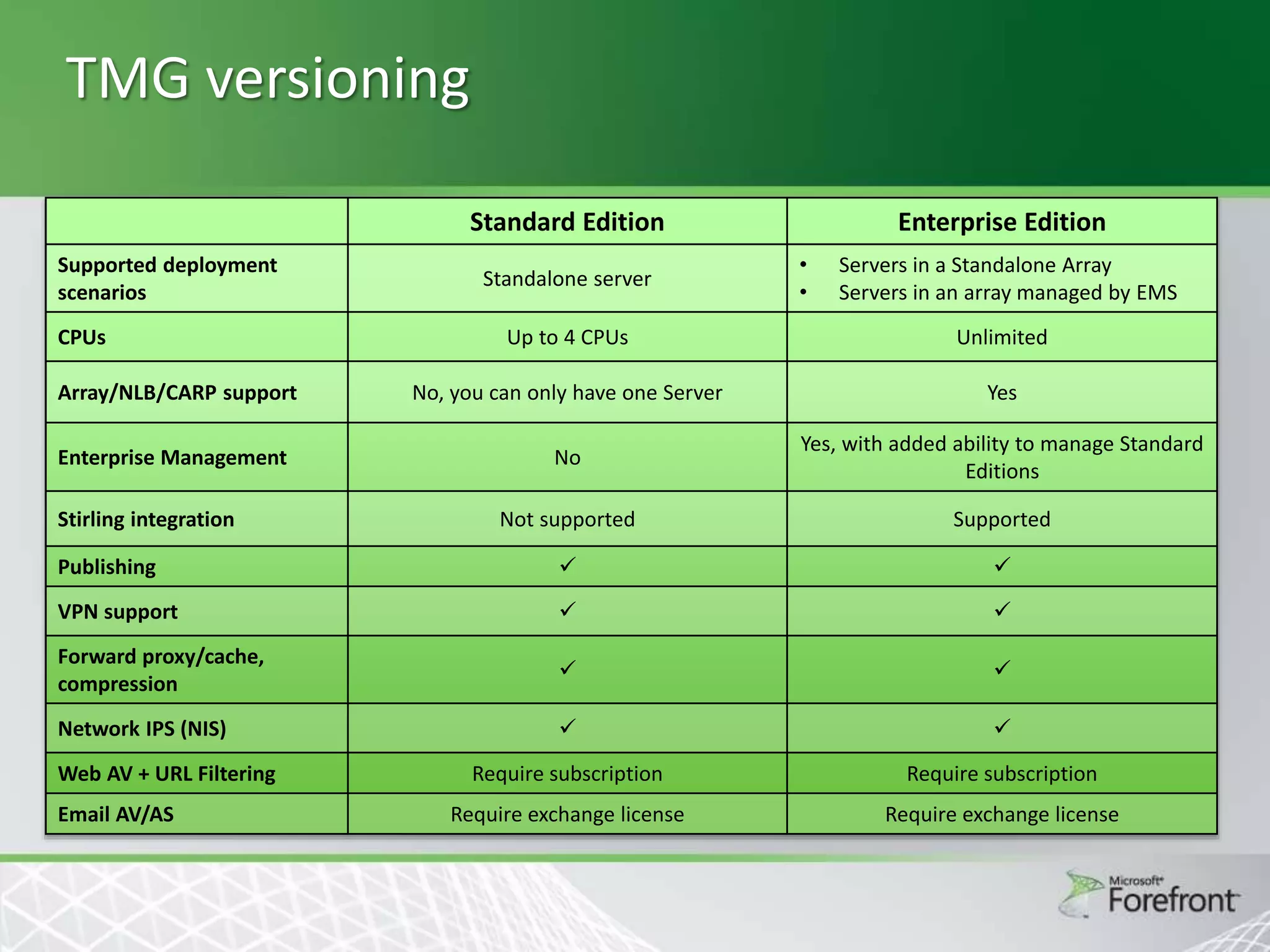 TMG versioning

| | Standard Edition | Enterprise Edition |
|---|---|---|
| Supported deployment scenarios | Standalone server | • Servers in a Standalone Array • Servers in an array managed by EMS |
| CPUs | Up to 4 CPUs | Unlimited |
| Array/NLB/CARP support | No, you can only have one Server | Yes |
| Enterprise Management | No | Yes, with added ability to manage Standard Editions |
| Stirling integration | Not supported | Supported |
| Publishing | ✓ | ✓ |
| VPN support | ✓ | ✓ |
| Forward proxy/cache, compression | ✓ | ✓ |
| Network IPS (NIS) | ✓ | ✓ |
| Web AV + URL Filtering | Require subscription | Require subscription |
| Email AV/AS | Require exchange license | Require exchange license |

Microsoft Forefront